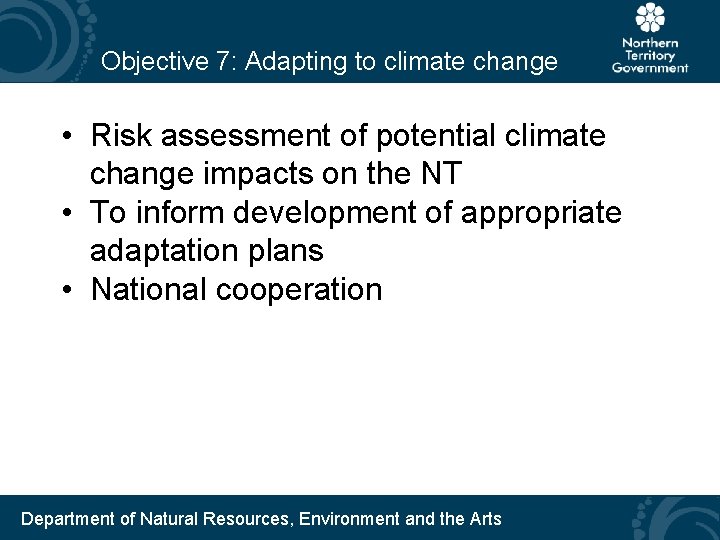 Objective 7: Adapting to climate change

Northern Territory Government

• Risk assessment of potential climate change impacts on the NT
• To inform development of appropriate adaptation plans
• National cooperation

Department of Natural Resources, Environment and the Arts